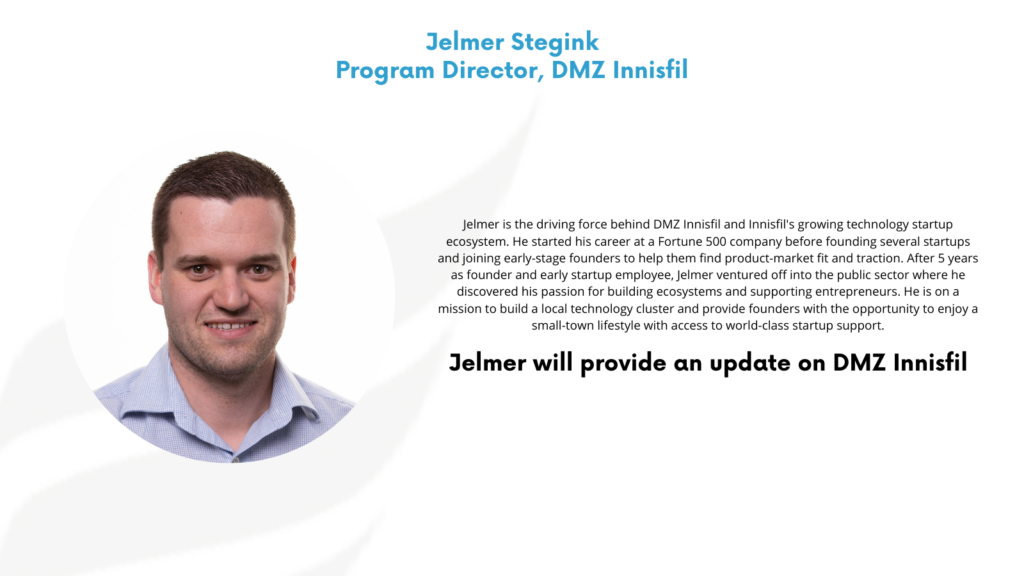 Jelmer Stegink
Program Director, DMZ Innisfil

Jelmer is the driving force behind DMZ Innisfil and Innisfil's growing technology startup ecosystem. He started his career at a Fortune 500 company before founding several startups and joining early-stage founders to help them find product-market fit and traction. After 5 years as founder and early startup employee, Jelmer ventured off into the public sector where he discovered his passion for building ecosystems and supporting entrepreneurs. He is on a mission to build a local technology cluster and provide founders with the opportunity to enjoy a small-town lifestyle with access to world-class startup support.

Jelmer will provide an update on DMZ Innisfil